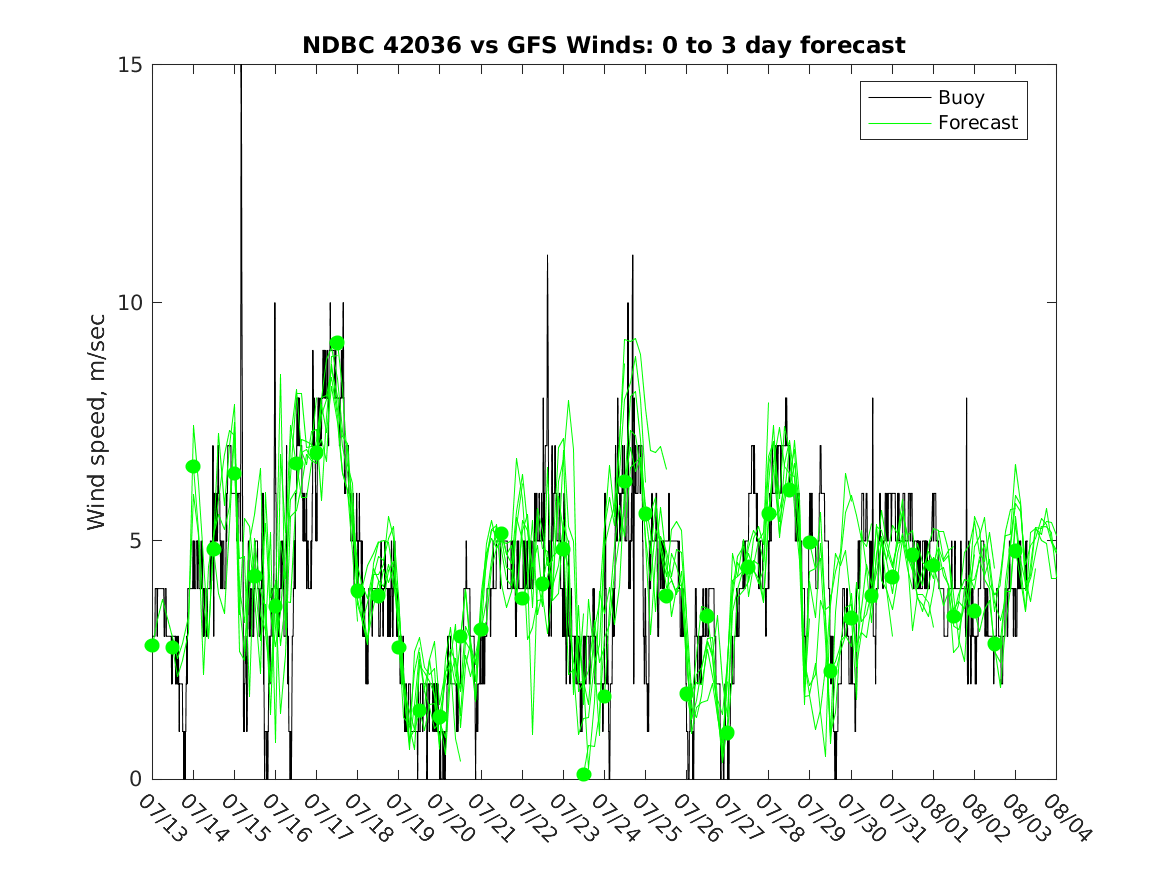 NDBC 42036 vs GFS Winds: 0 to 3 day forecast

Buoy
Forecast

Wind speed, m/sec

15
10
5
0

07/13 07/14 07/15 07/16 07/17 07/18 07/19 07/20 07/21 07/22 07/23 07/24 07/25 07/26 07/27 07/28 07/29 07/30 07/31 08/01 08/02 08/03 08/04